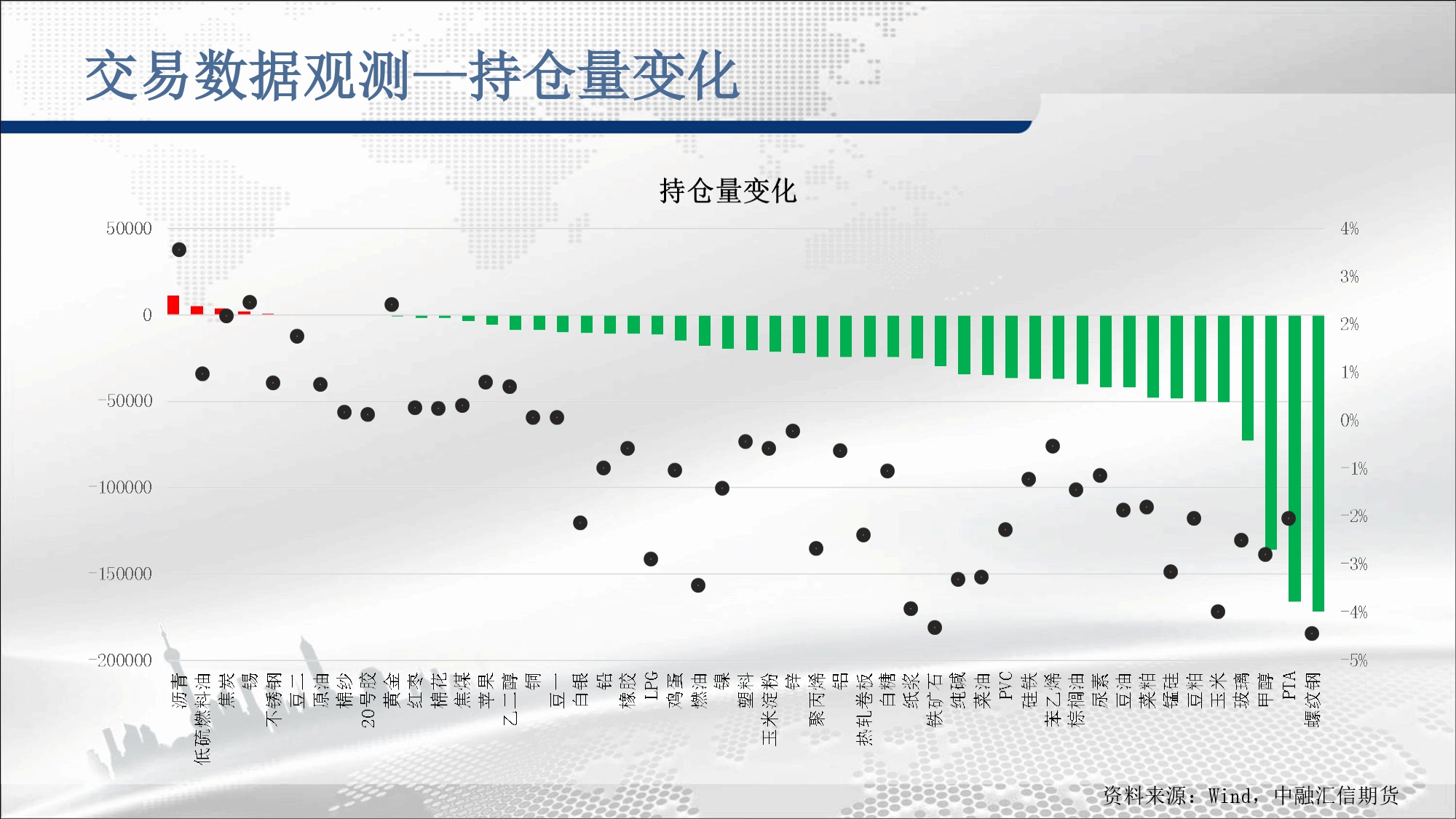 交易数据观测—持仓量变化

持仓量变化

50000
0
-50000
-100000
-150000
-200000

4%
3%
2%
1%
0%
-1%
-2%
-3%
-4%
-5%

沥青
低硫燃料油
焦炭
锡
不锈钢
豆二
原油
棉纱
20号胶
黄金
红枣
棉花
焦煤
苹果
乙二醇
铜
豆一
白银
铅
橡胶
LPG
鸡蛋
燃油
镍
塑料
玉米淀粉
锌
聚丙烯
铝
热轧卷板
白糖
纸浆
铁矿石
纯碱
菜油
PVC
硅铁
苯乙烯
棕榈油
尿素
豆油
菜粕
锰硅
豆粕
玉米
玻璃
甲醇
PTA
螺纹钢

资料来源：Wind，中融汇信期货